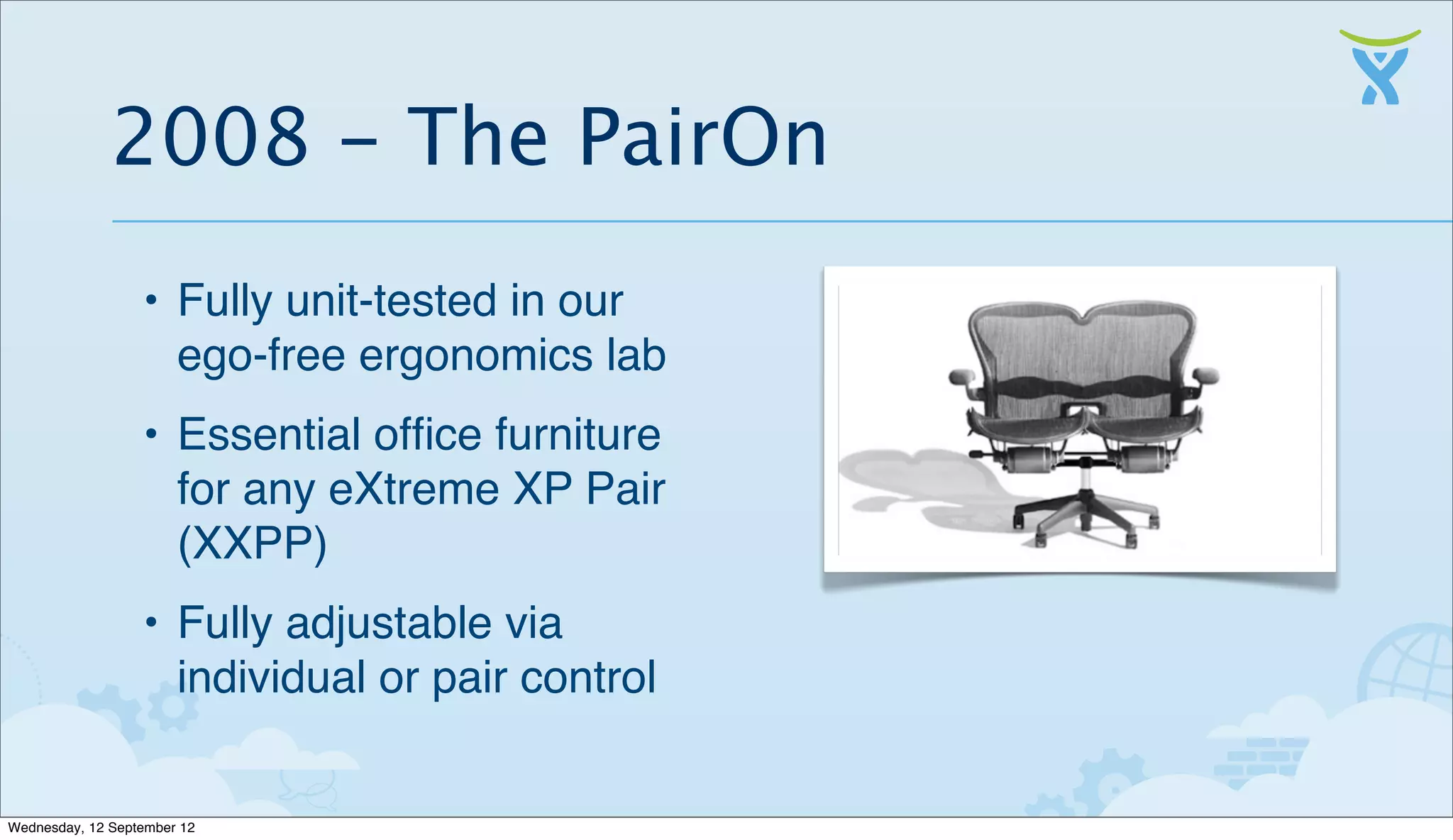 2008 – The PairOn

• Fully unit-tested in our ego-free ergonomics lab

• Essential office furniture for any eXtreme XP Pair (XXPP)

• Fully adjustable via individual or pair control

Wednesday, 12 September 12